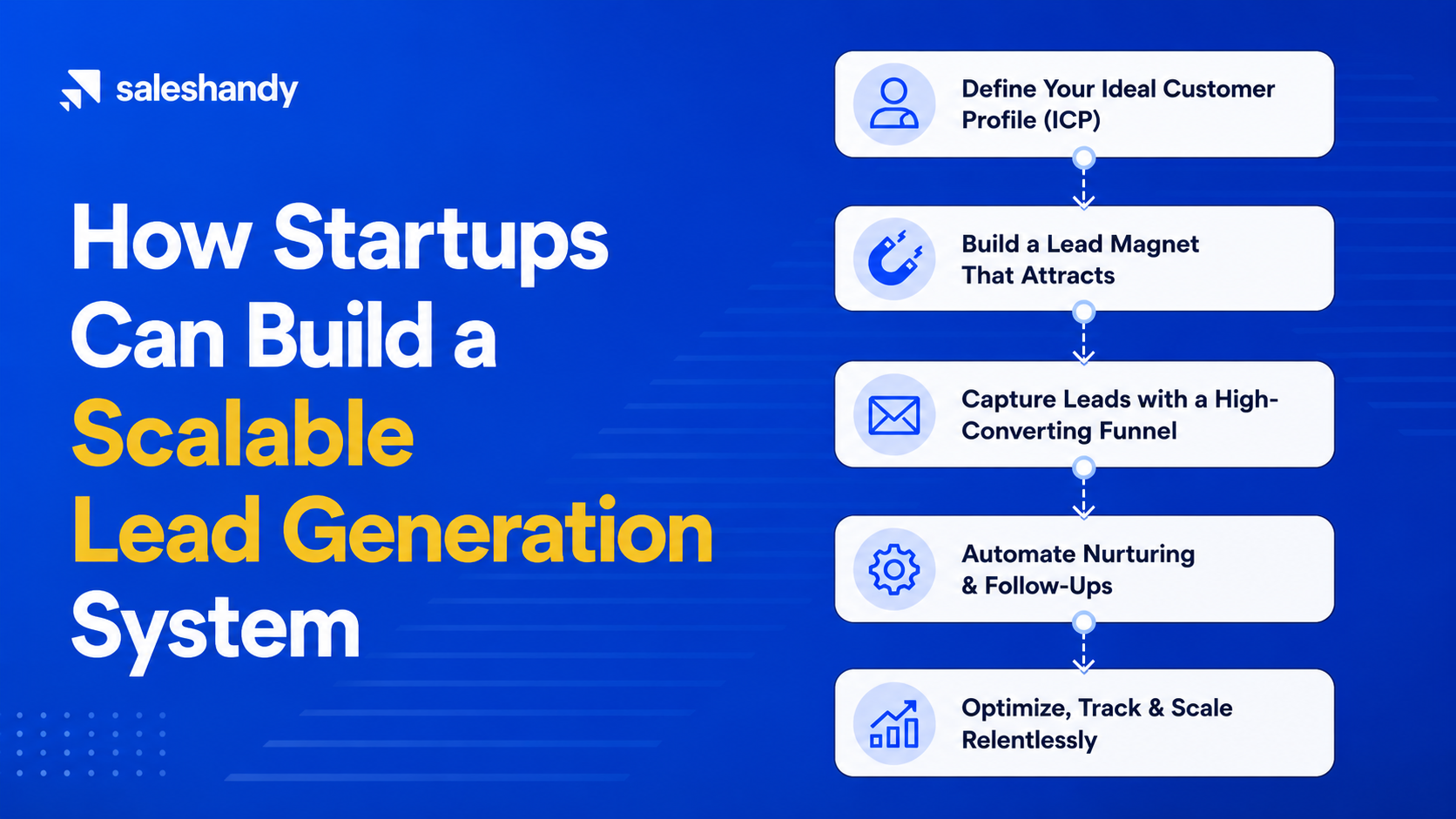 saleshandy

How Startups Can Build a Scalable Lead Generation System

Define Your Ideal Customer Profile (ICP)

Build a Lead Magnet That Attracts

Capture Leads with a High-Converting Funnel

Automate Nurturing & Follow-Ups

Optimize, Track & Scale Relentlessly